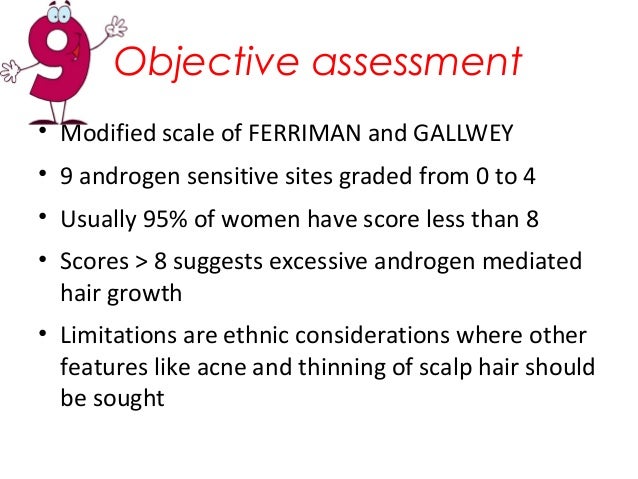 9 Objective assessment

• Modified scale of FERRIMAN and GALLWEY
• 9 androgen sensitive sites graded from 0 to 4
• Usually 95% of women have score less than 8
• Scores > 8 suggests excessive androgen mediated hair growth
• Limitations are ethnic considerations where other features like acne and thinning of scalp hair should be sought